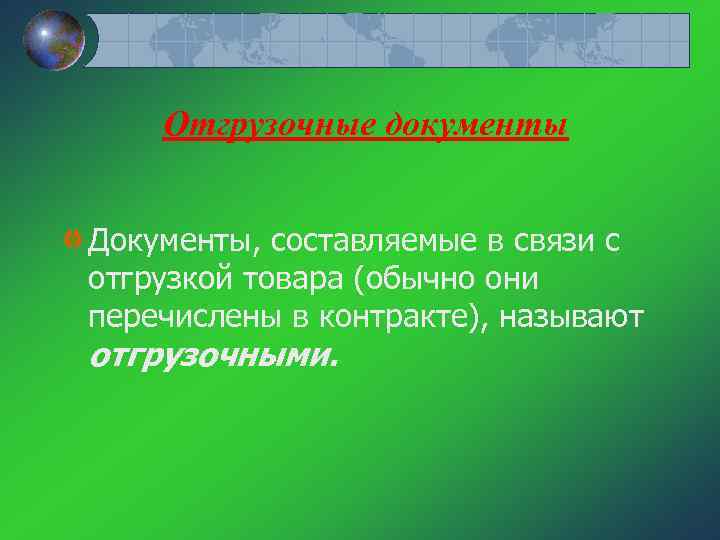 Отгрузочные документы

Документы, составляемые в связи с отгрузкой товара (обычно они перечислены в контракте), называют отгрузочными.